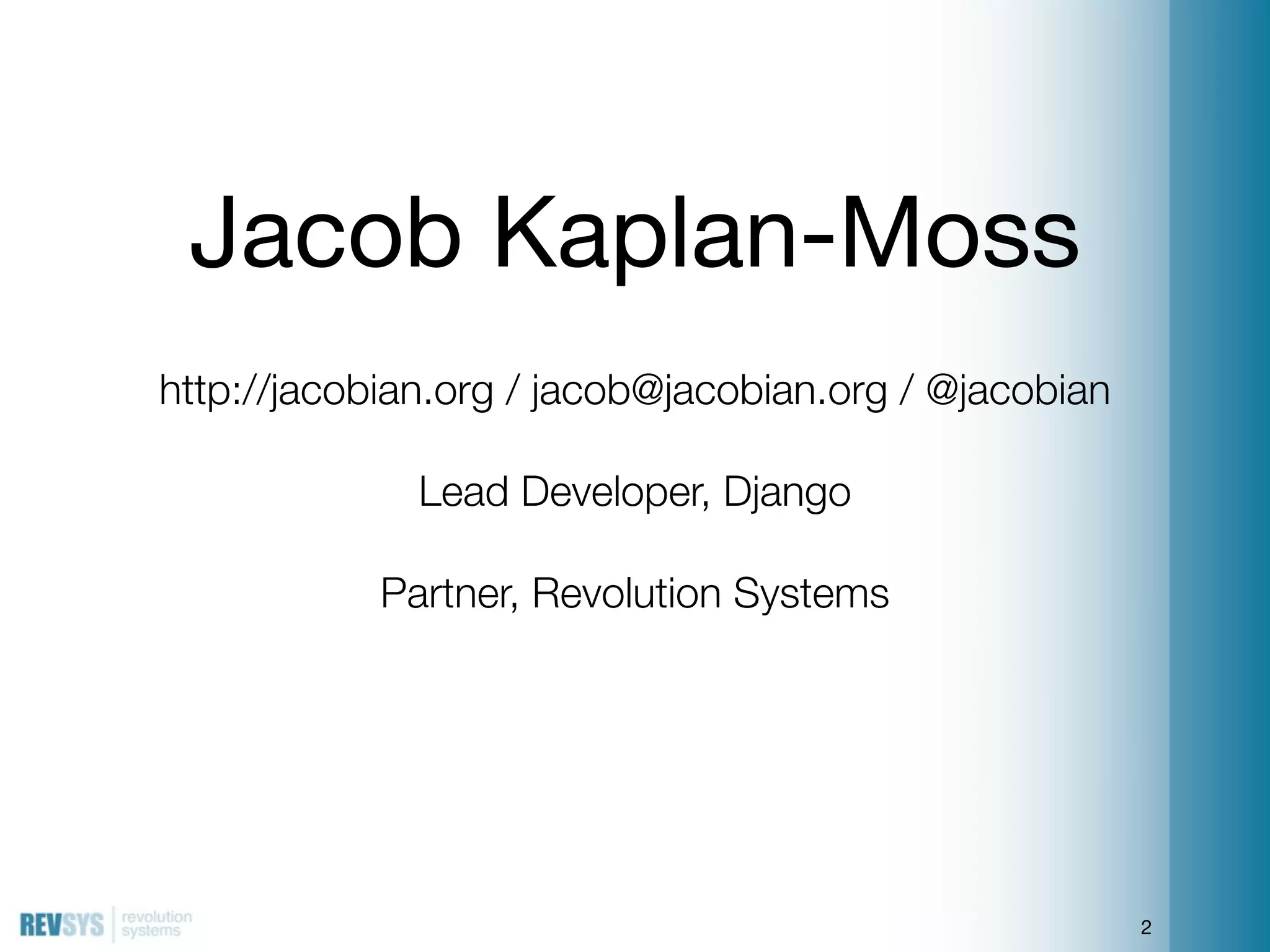 Jacob Kaplan-Moss

http://jacobian.org / jacob@jacobian.org / @jacobian

Lead Developer, Django

Partner, Revolution Systems

REVSYS revolution systems

2